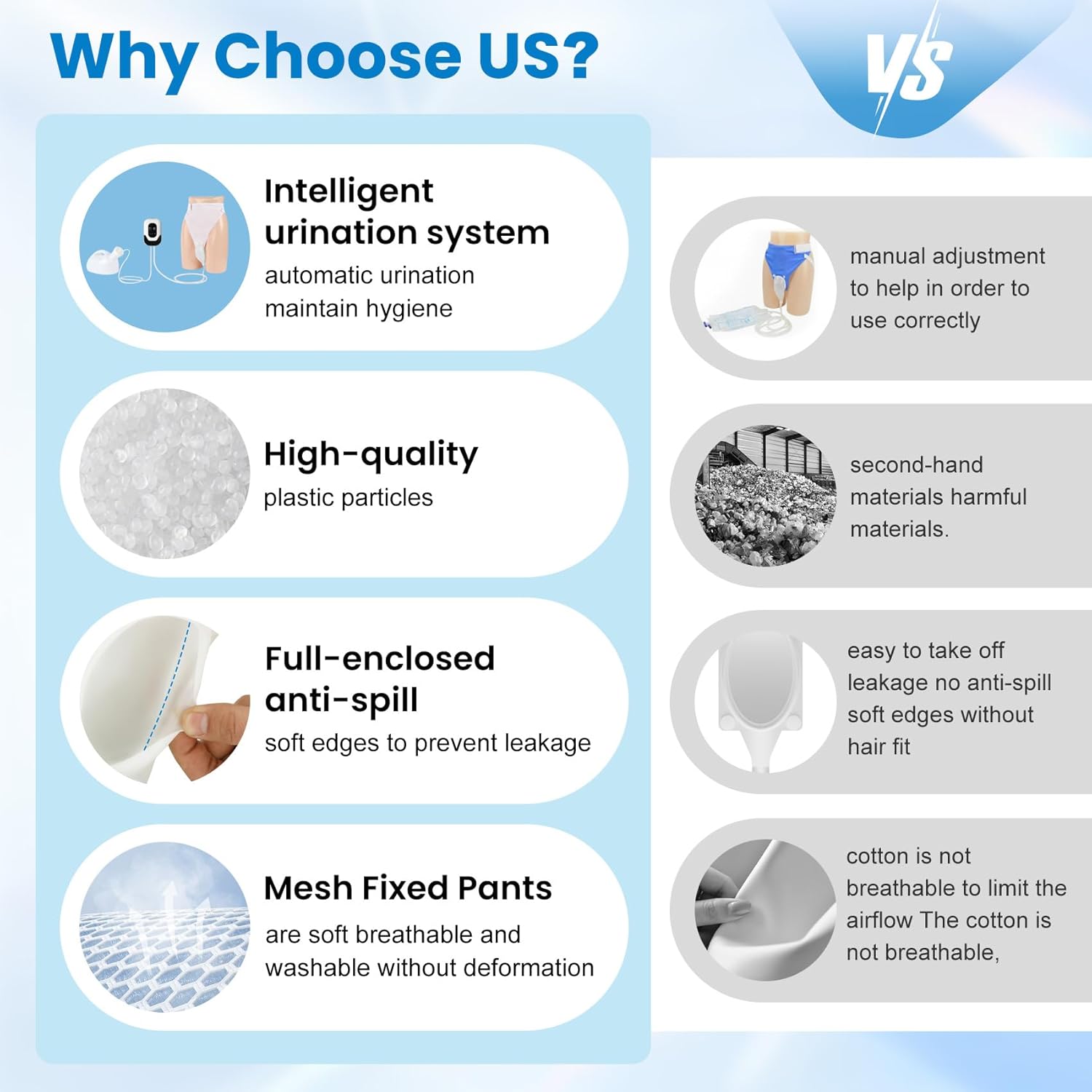 Why Choose US?

VS

Intelligent urination system
automatic urination maintain hygiene

High-quality
plastic particles

Full-enclosed anti-spill
soft edges to prevent leakage

Mesh Fixed Pants
are soft breathable and washable without deformation

manual adjustment to help in order to use correctly

second-hand materials harmful materials.

easy to take off leakage no anti-spill soft edges without hair fit

cotton is not breathable to limit the airflow The cotton is not breathable,